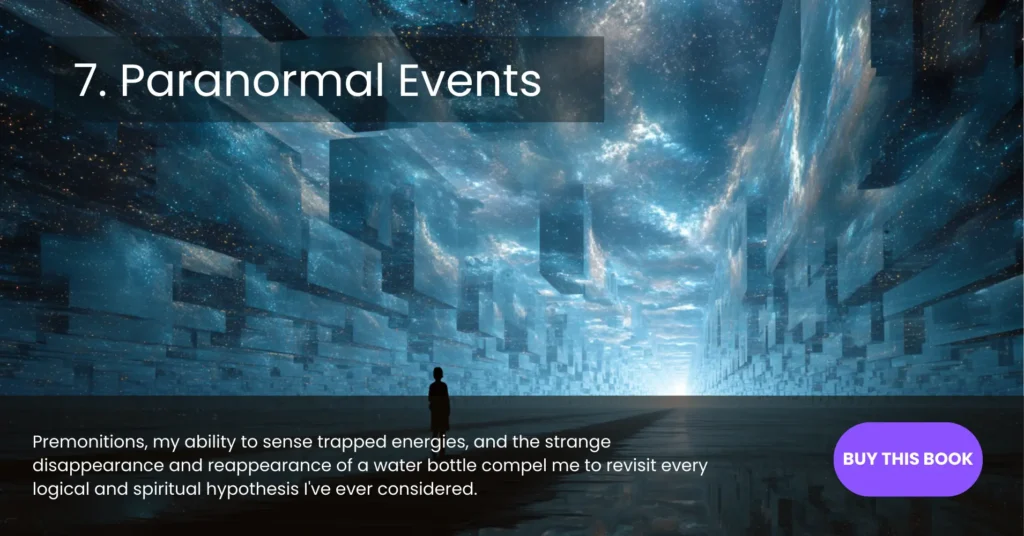 7. Paranormal Events

Premonitions, my ability to sense trapped energies, and the strange disappearance and reappearance of a water bottle compel me to revisit every logical and spiritual hypothesis I've ever considered.

BUY THIS BOOK